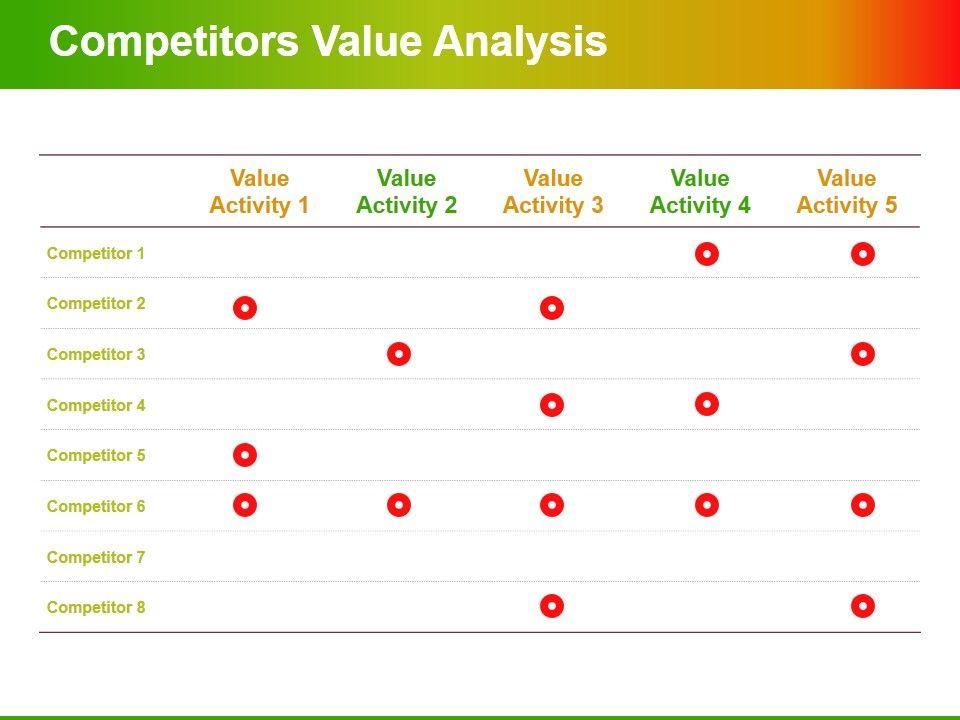 Competitors Value Analysis

| | Value Activity 1 | Value Activity 2 | Value Activity 3 | Value Activity 4 | Value Activity 5 |
|---|---|---|---|---|---|
| Competitor 1 | | | | | |
| Competitor 2 | | | | | |
| Competitor 3 | | | | | |
| Competitor 4 | | | | | |
| Competitor 5 | | | | | |
| Competitor 6 | | | | | |
| Competitor 7 | | | | | |
| Competitor 8 | | | | | |